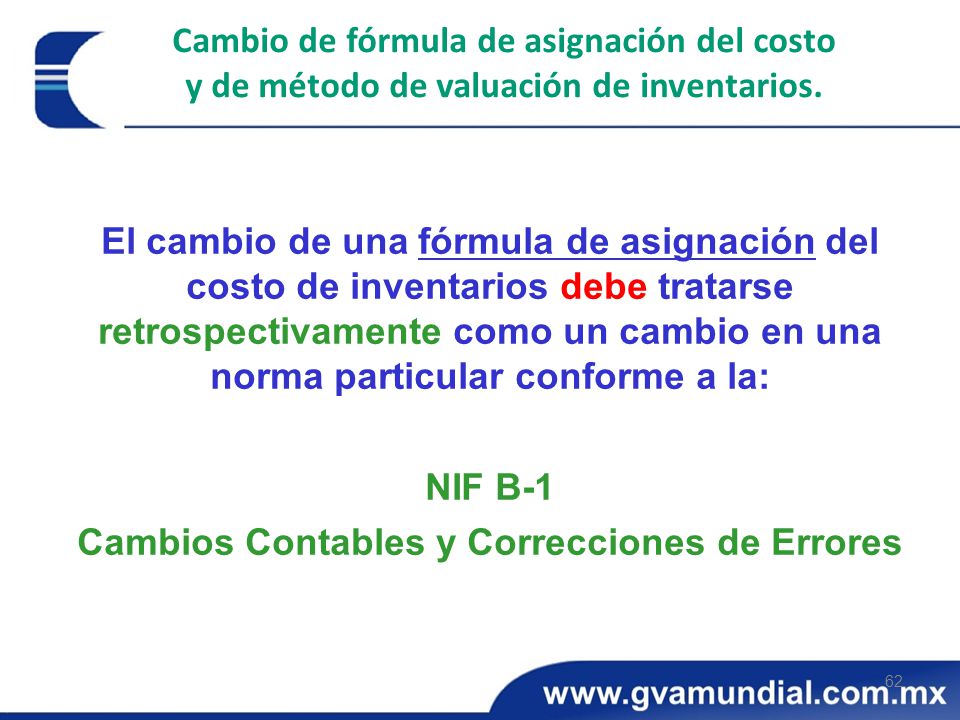 Cambio de fórmula de asignación del costo y de método de valuación de inventarios.

El cambio de una fórmula de asignación del costo de inventarios debe tratarse retrospectivamente como un cambio en una norma particular conforme a la:

NIF B-1
Cambios Contables y Correcciones de Errores

62

www.gvamundial.com.mx